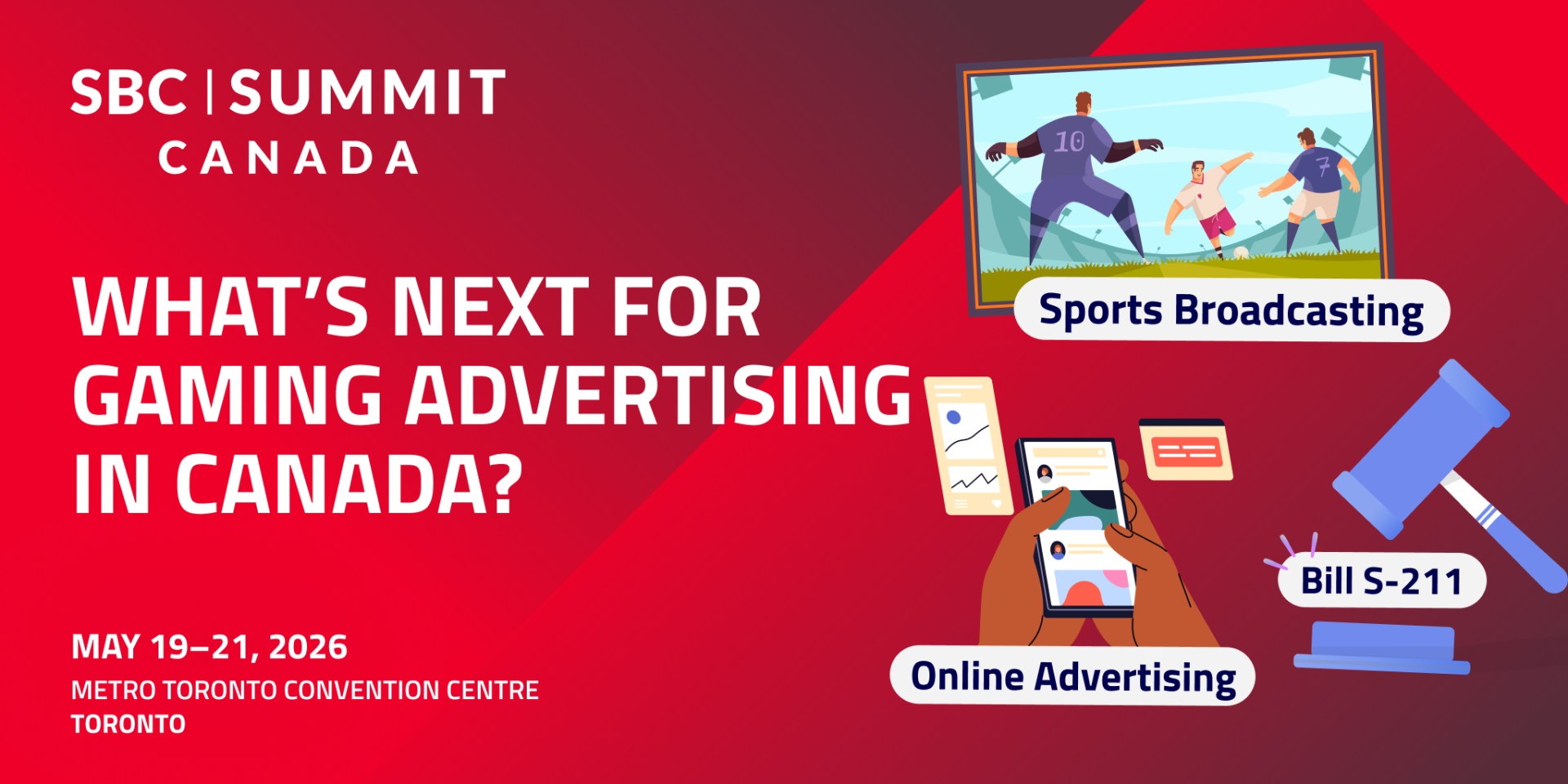 SBC | SUMMIT
CANADA

WHAT'S NEXT FOR GAMING ADVERTISING IN CANADA?

MAY 19–21, 2026
METRO TORONTO CONVENTION CENTRE
TORONTO

10
7
Sports Broadcasting

Bill S-211

Online Advertising